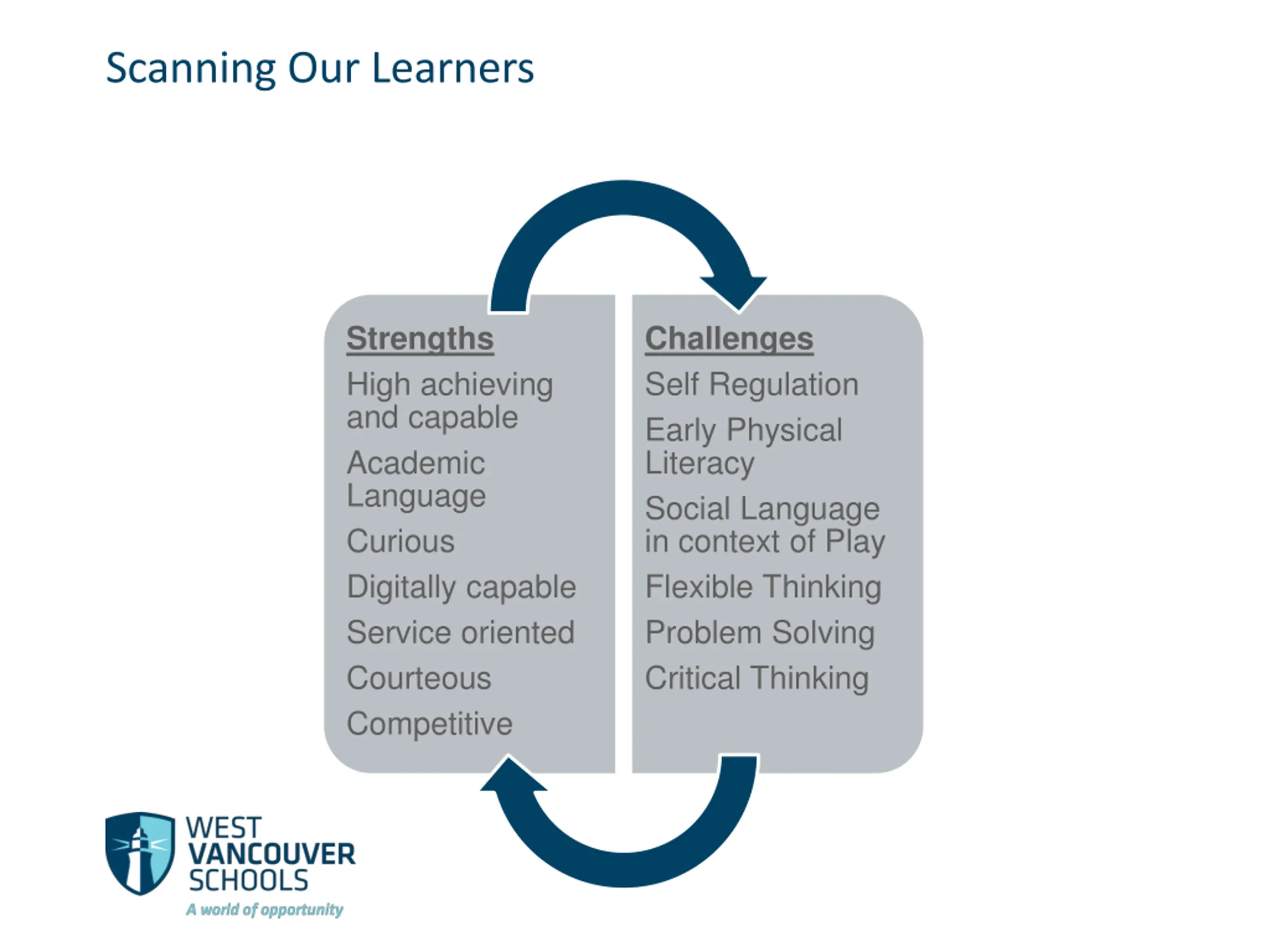 Scanning Our Learners

Strengths

High achieving and capable

Academic Language

Curious

Digitally capable

Service oriented

Courteous

Competitive

Challenges

Self Regulation

Early Physical Literacy

Social Language in context of Play

Flexible Thinking

Problem Solving

Critical Thinking

WEST VANCOUVER SCHOOLS

A world of opportunity